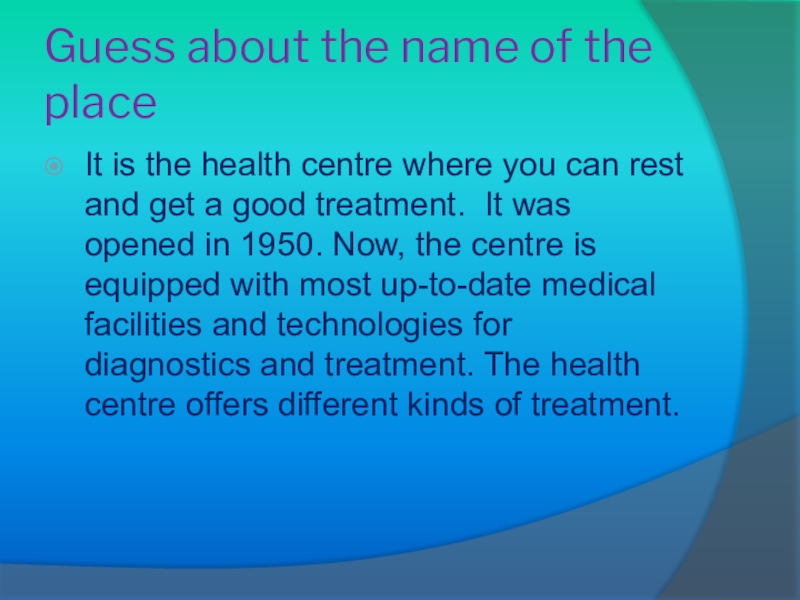 Guess about the name of the place

It is the health centre where you can rest and get a good treatment.  It was opened in 1950. Now, the centre is equipped with most up-to-date medical facilities and technologies for diagnostics and treatment. The health centre offers different kinds of treatment.